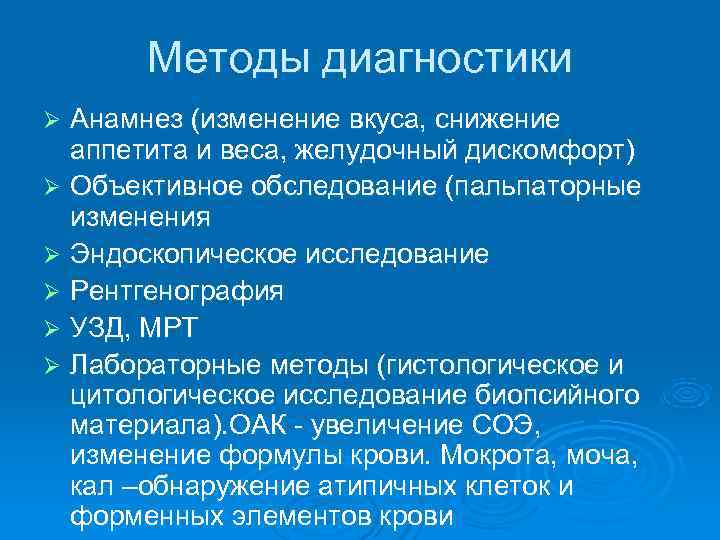 Методы диагностики

➢ Анамнез (изменение вкуса, снижение аппетита и веса, желудочный дискомфорт)
➢ Объективное обследование (пальпаторные изменения
➢ Эндоскопическое исследование
➢ Рентгенография
➢ УЗД, МРТ
➢ Лабораторные методы (гистологическое и цитологическое исследование биопсийного материала).ОАК - увеличение СОЭ, изменение формулы крови. Мокрота, моча, кал –обнаружение атипичных клеток и форменных элементов крови